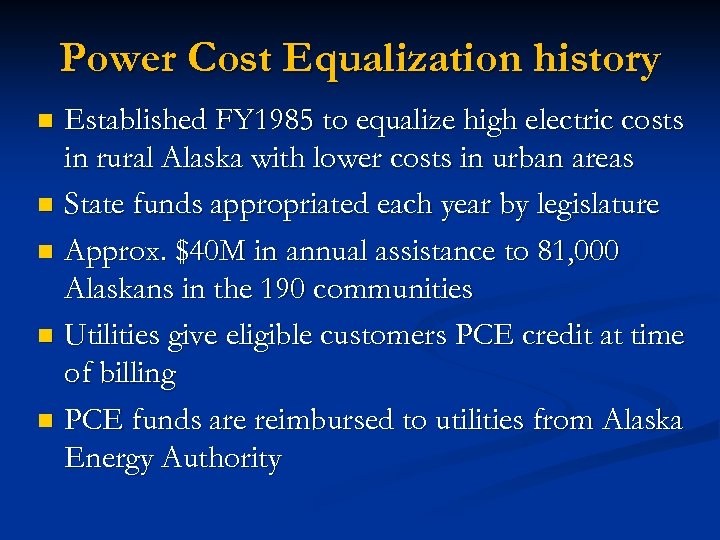 Power Cost Equalization history

- Established FY1985 to equalize high electric costs in rural Alaska with lower costs in urban areas
- State funds appropriated each year by legislature
- Approx. \$40M in annual assistance to 81,000 Alaskans in the 190 communities
- Utilities give eligible customers PCE credit at time of billing
- PCE funds are reimbursed to utilities from Alaska Energy Authority